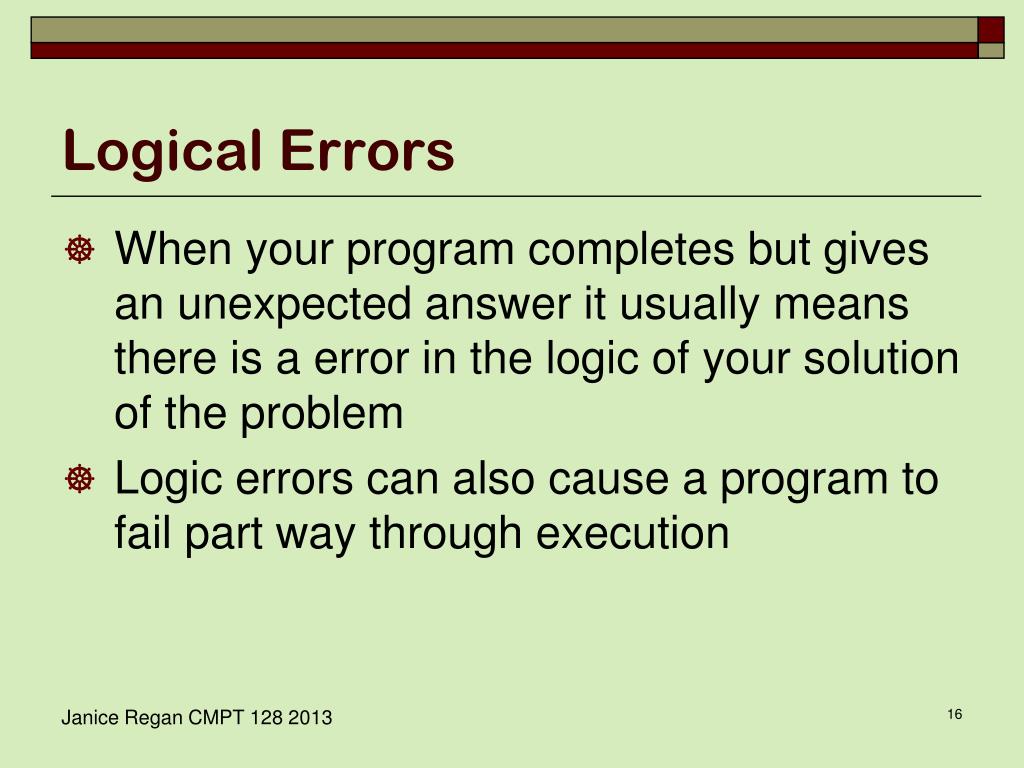 Logical Errors

When your program completes but gives an unexpected answer it usually means there is a error in the logic of your solution of the problem

Logic errors can also cause a program to fail part way through execution

Janice Regan CMPT 128 2013

16